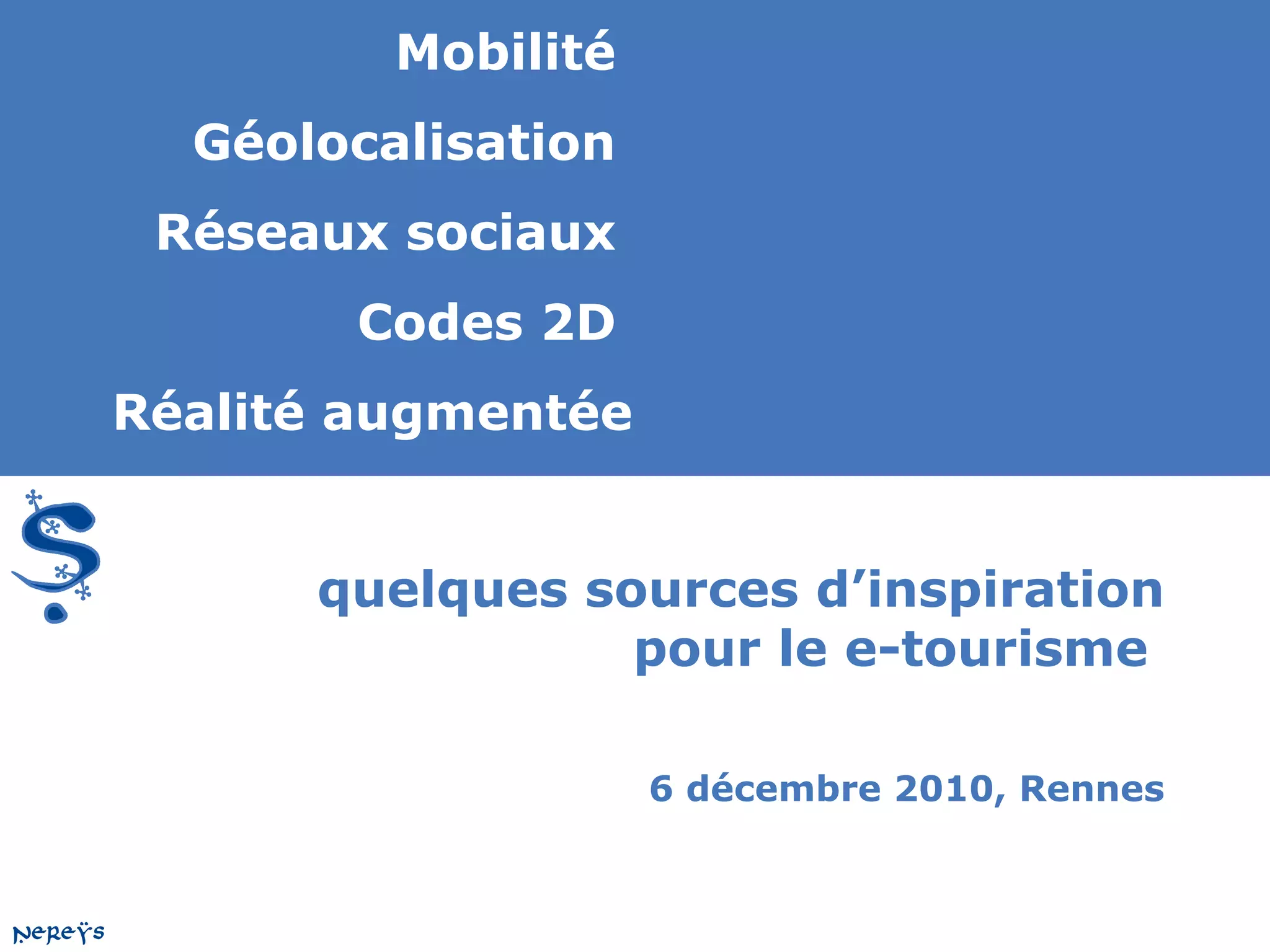 Mobilité

Géolocalisation

Réseaux sociaux

Codes 2D

Réalité augmentée

quelques sources d'inspiration pour le e-tourisme

6 décembre 2010, Rennes

Nereÿs